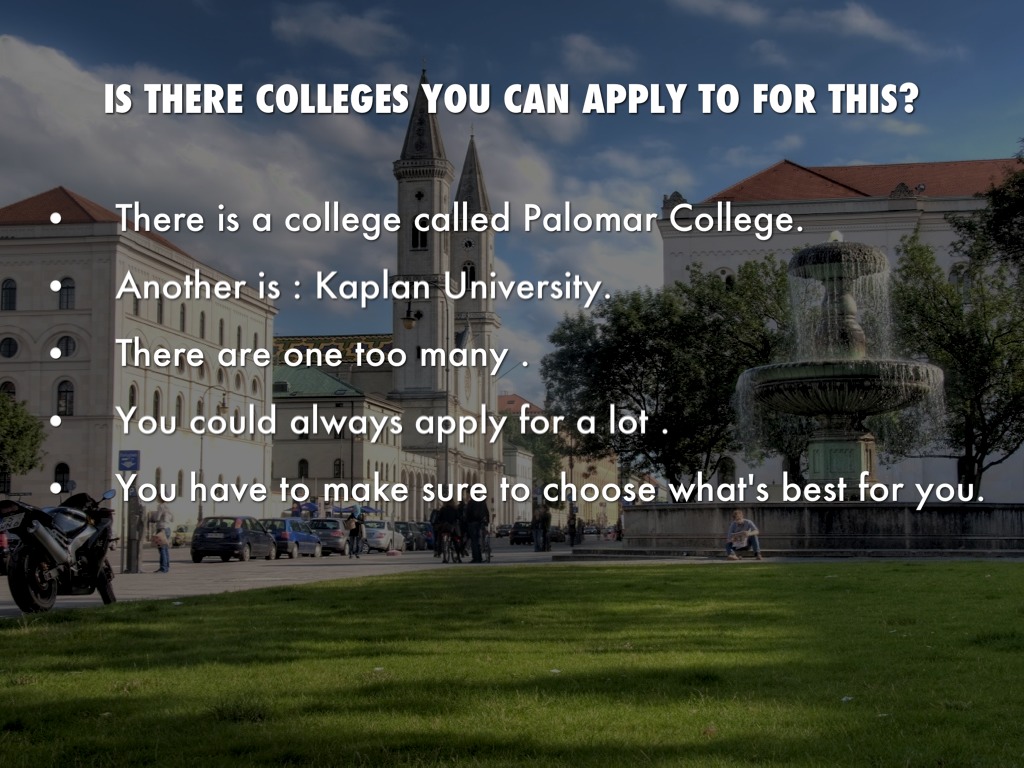 IS THERE COLLEGES YOU CAN APPLY TO FOR THIS?

• There is a college called Palomar College.
• Another is : Kaplan University.
• There are one too many .
• You could always apply for a lot .
• You have to make sure to choose what's best for you.